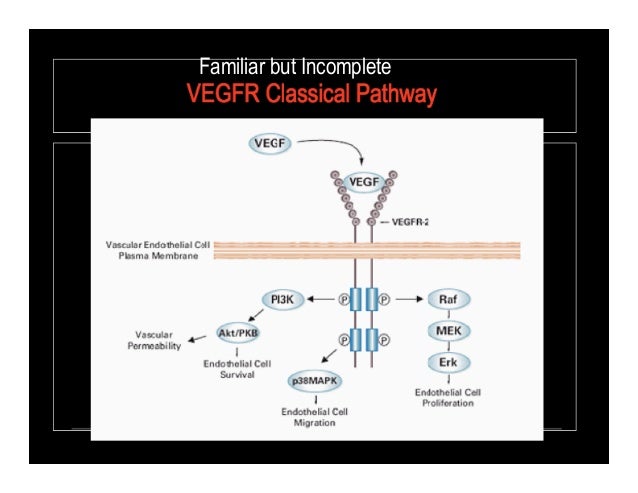 Familiar but Incomplete
VEGFR Classical Pathway

VEGF

VEGF

VEGFR-2

Vascular Endothelial Cell Plasma Membrane

PI3K

P

P

Raf

Akt/PKB

MEK

Vascular Permeability

P

P

Erk

Endothelial Cell Survival

p38MAPK

Endothelial Cell Proliferation

Endothelial Cell Migration